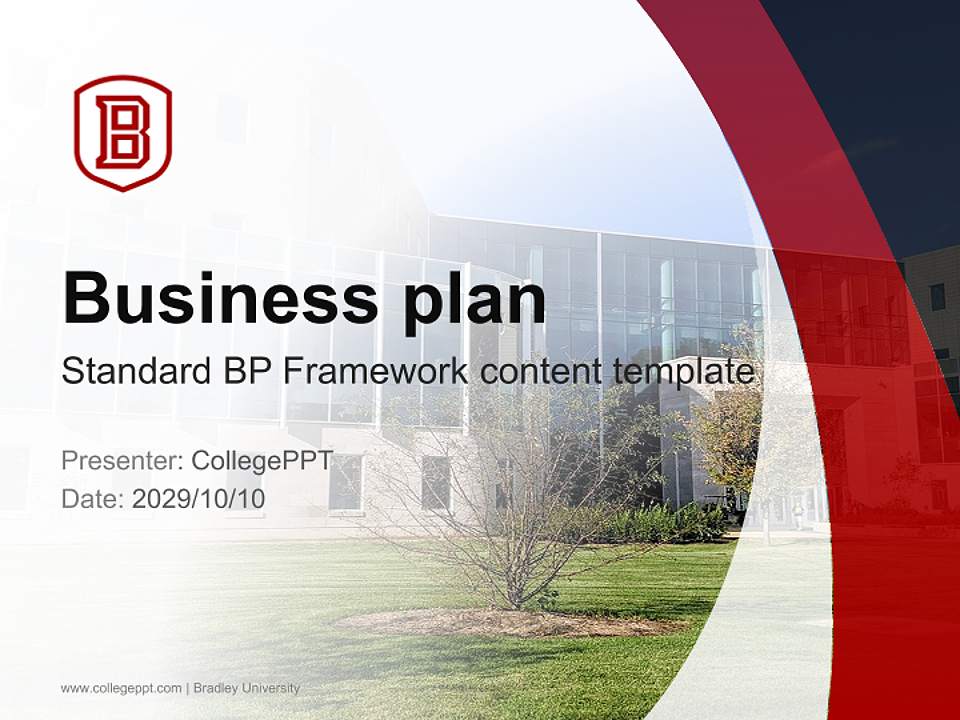 B

Business plan

Standard BP Framework content template

Presenter: CollegePPT
Date: 2029/10/10

www.collegeppt.com | Bradley University